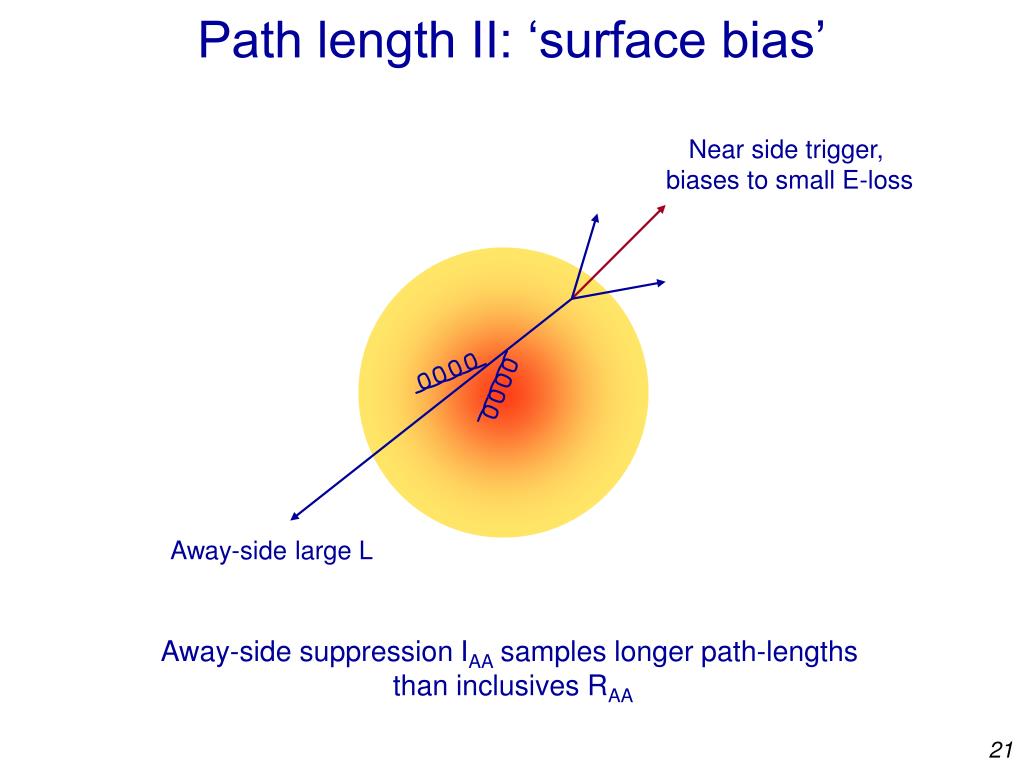 Path length II: ‘surface bias’

Near side trigger, biases to small E-loss

Away-side large L

Away-side suppression $I_{AA}$ samples longer path-lengths than inclusives $R_{AA}$

21